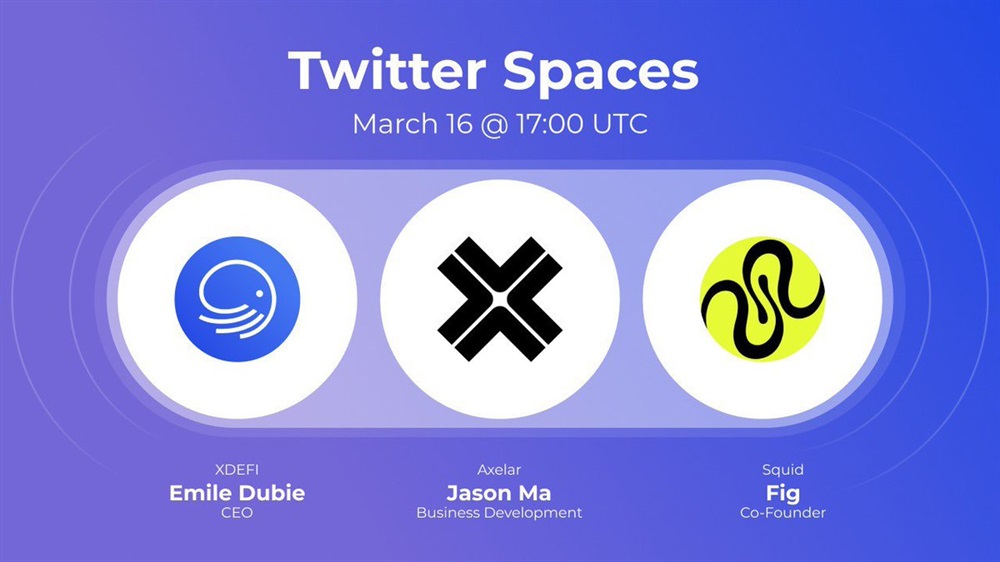 Twitter Spaces
March 16 @ 17:00 UTC

XDEFI
Emile Dubie
CEO

Axelar
Jason Ma
Business Development

Squid
Fig
Co-Founder